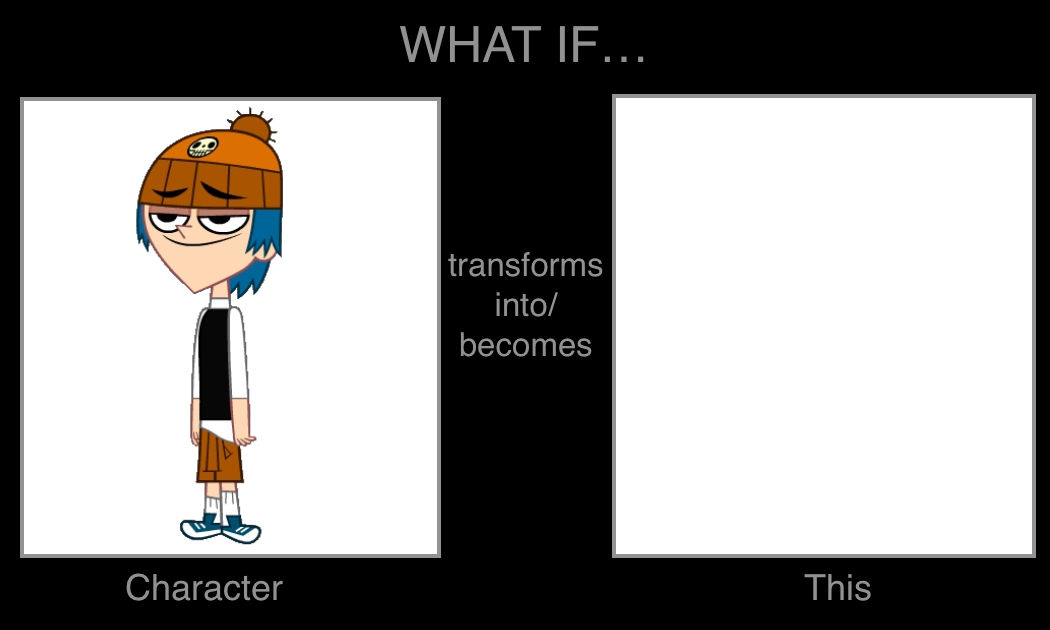 WHAT IF…

transforms into/ becomes

Character

This